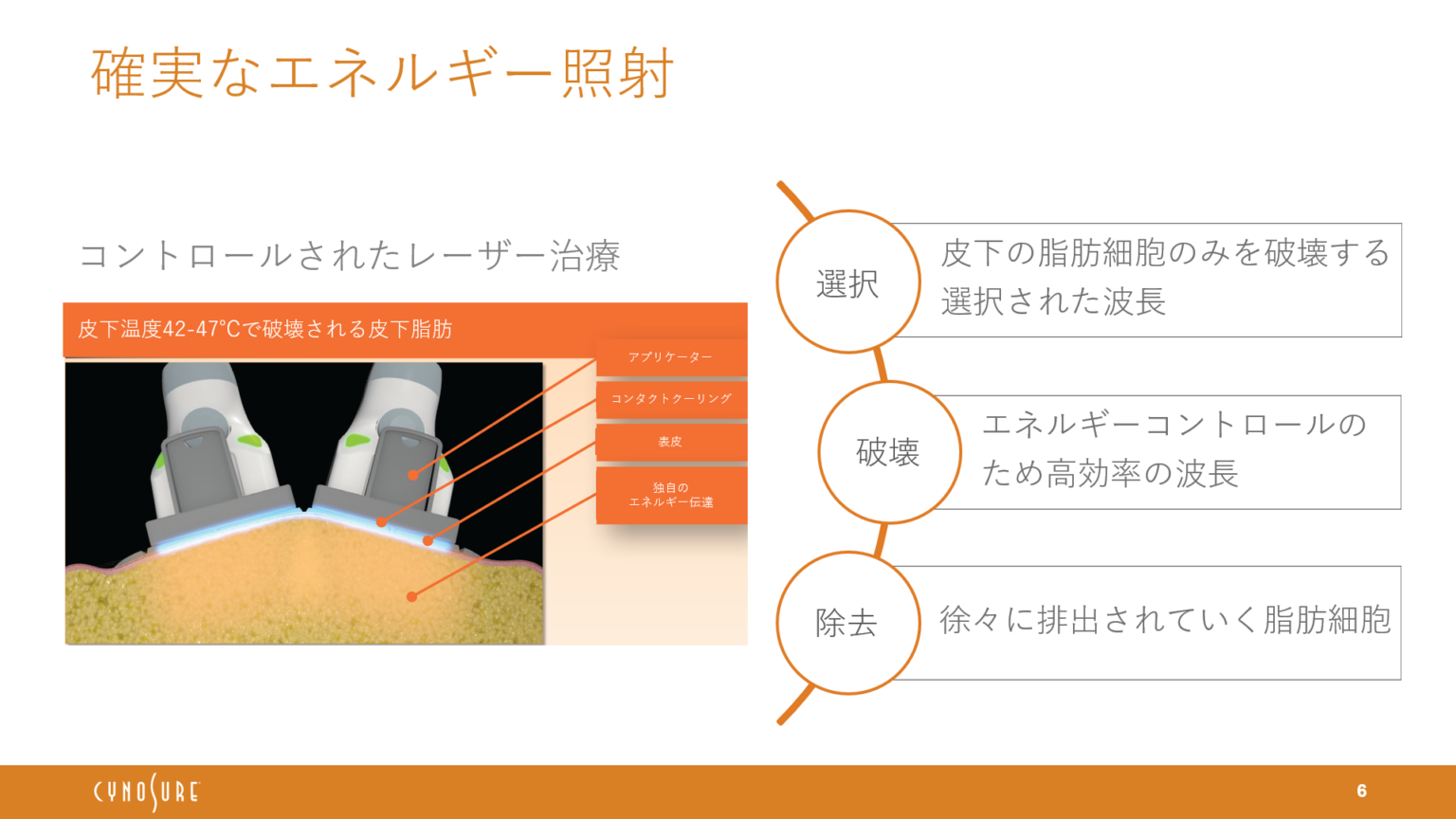 確実なエネルギー照射

コントロールされたレーザー治療

皮下温度42-47°Cで破壊される皮下脂肪

アプリケーター

コンタクトクーリング

表皮

独自の
エネルギー伝達

選択

皮下の脂肪細胞のみを破壊する選択された波長

破壊

エネルギーコントロールのため高効率の波長

除去

徐々に排出されていく脂肪細胞

CYNOSURE

6